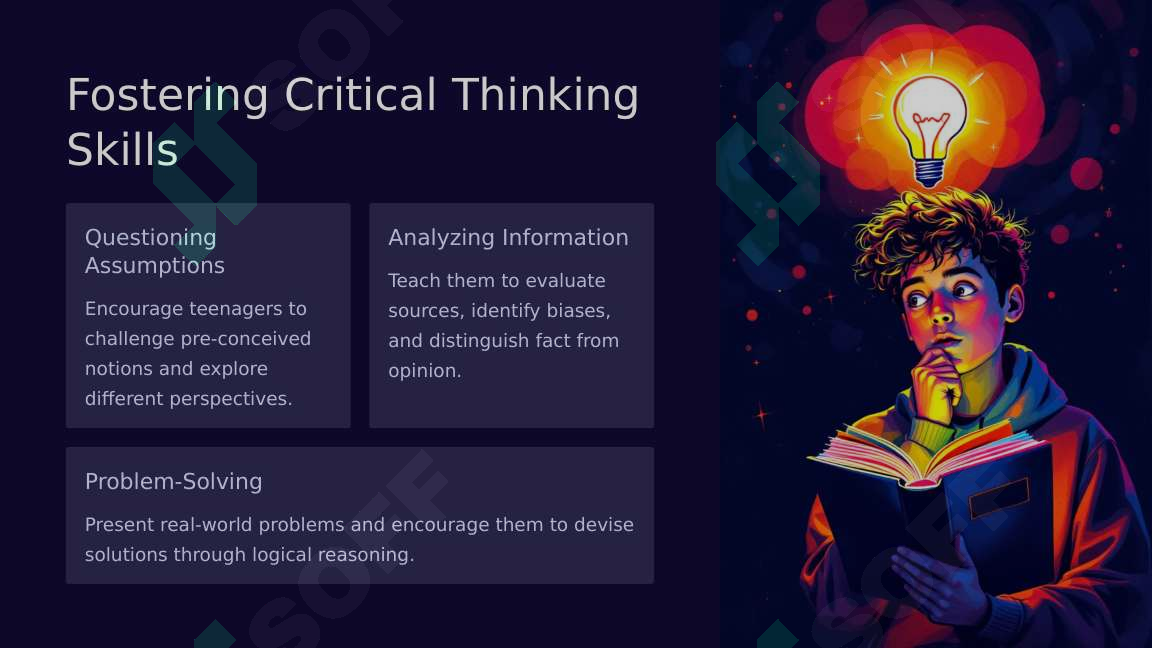 Fostering Critical Thinking Skills

Questioning Assumptions

Encourage teenagers to challenge pre-conceived notions and explore different perspectives.

Analyzing Information

Teach them to evaluate sources, identify biases, and distinguish fact from opinion.

Problem-Solving

Present real-world problems and encourage them to devise solutions through logical reasoning.